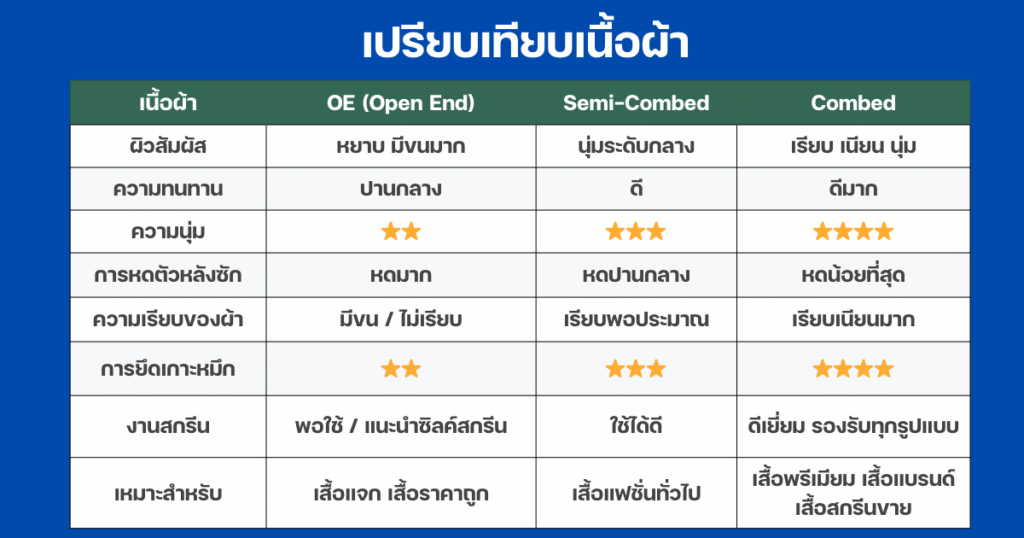 เปรียบเทียบเนื้อผ้า

| เนื้อผ้า | OE (Open End) | Semi-Combed | Combed |
|---|---|---|---|
| ผิวสัมผัส | หยาบ มีขนมาก | นุ่มระดับกลาง | เรียบ เนียน นุ่ม |
| ความทนทาน | ปานกลาง | ดี | ดีมาก |
| ความนุ่ม | ★★ | ★★★ | ★★★★ |
| การหดตัวหลังซัก | หดมาก | หดปานกลาง | หดน้อยที่สุด |
| ความเรียบของผ้า | มีขน / ไม่เรียบ | เรียบพอประมาณ | เรียบเนียนมาก |
| การยึดเกาะหมึก | ★★ | ★★★ | ★★★★ |
| งานสกรีน | พอใช้ / แนะนำซิลค์สกรีน | ใช้ได้ดี | ดีเยี่ยม รองรับทุกรูปแบบ |
| เหมาะสำหรับ | เสื้อแจก เสื้อราคาถูก | เสื้อแฟชั่นทั่วไป | เสื้อพรีเมียม เสื้อแบรนด์ เสื้อสกรีนขาย |